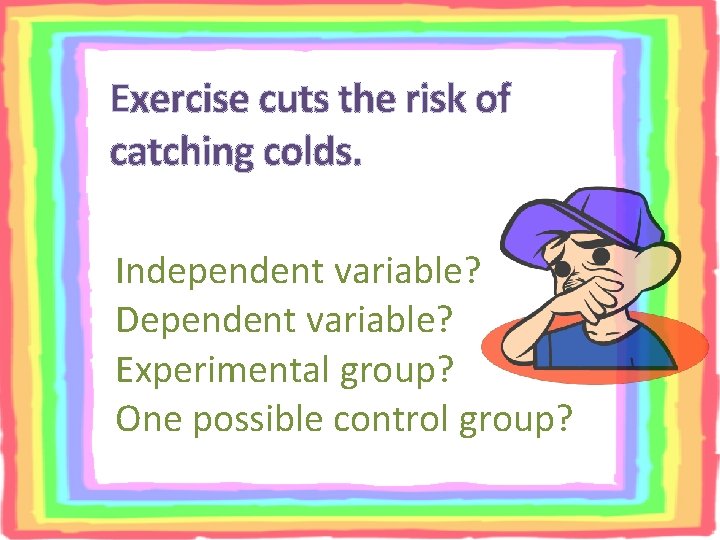 Exercise cuts the risk of catching colds.

Independent variable?
Dependent variable?
Experimental group?
One possible control group?